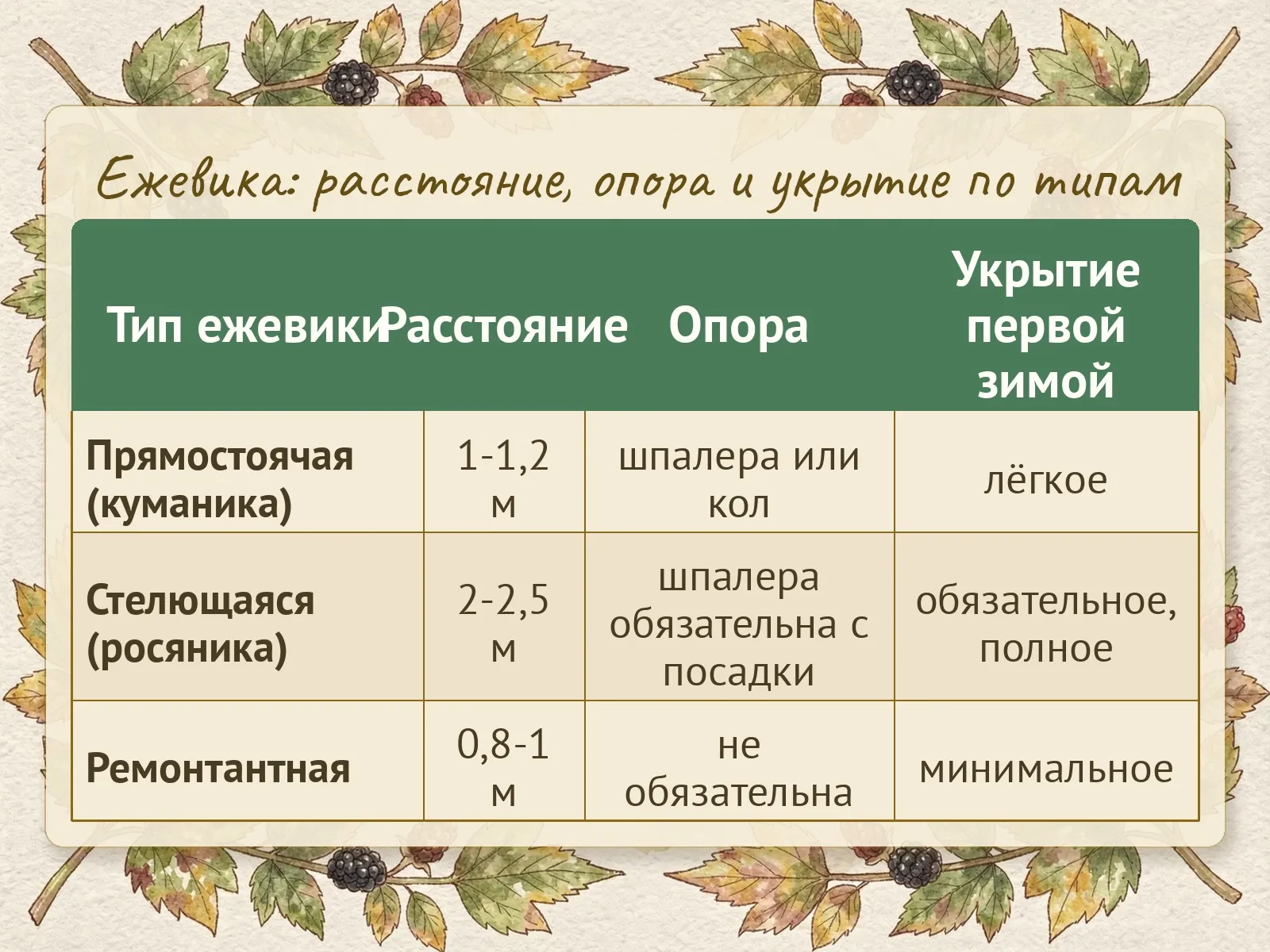 Ежевика: расстояние, опора и укрытие по типам

| Тип ежевики | Расстояние | Опора | Укрытие первой зимой |
|---|---|---|---|
| Прямостоячая (куманика) | 1-1,2 м | шпалера или кол | лёгкое |
| Стелющаяся (росяника) | 2-2,5 м | шпалера обязательна с посадки | обязательное, полное |
| Ремонтантная | 0,8-1 м | не обязательна | минимальное |